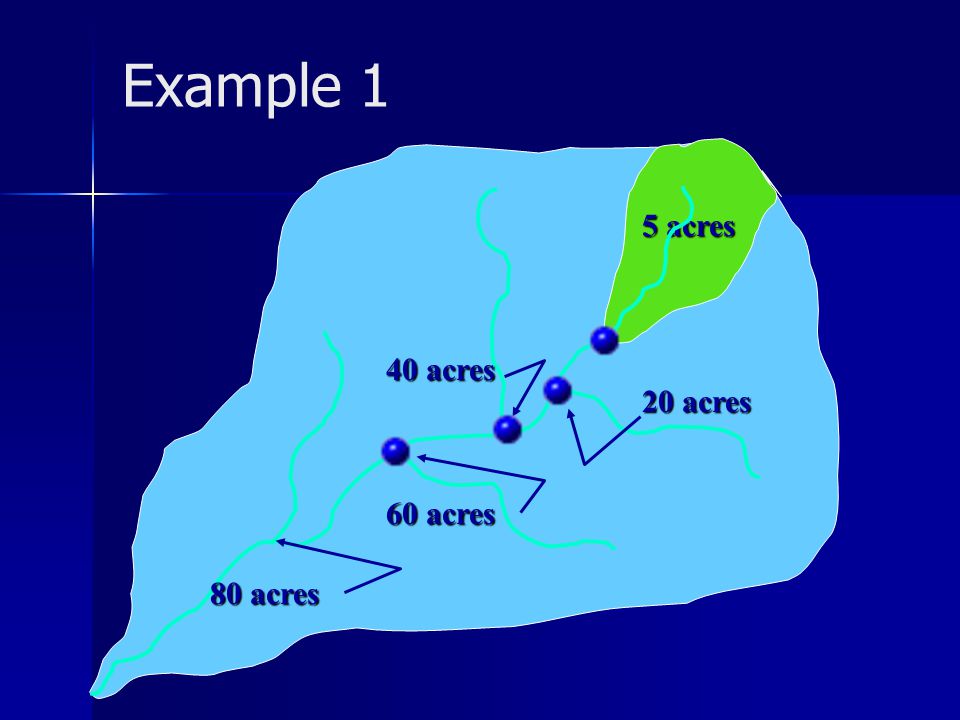 Example 1

5 acres

40 acres

20 acres

60 acres

80 acres